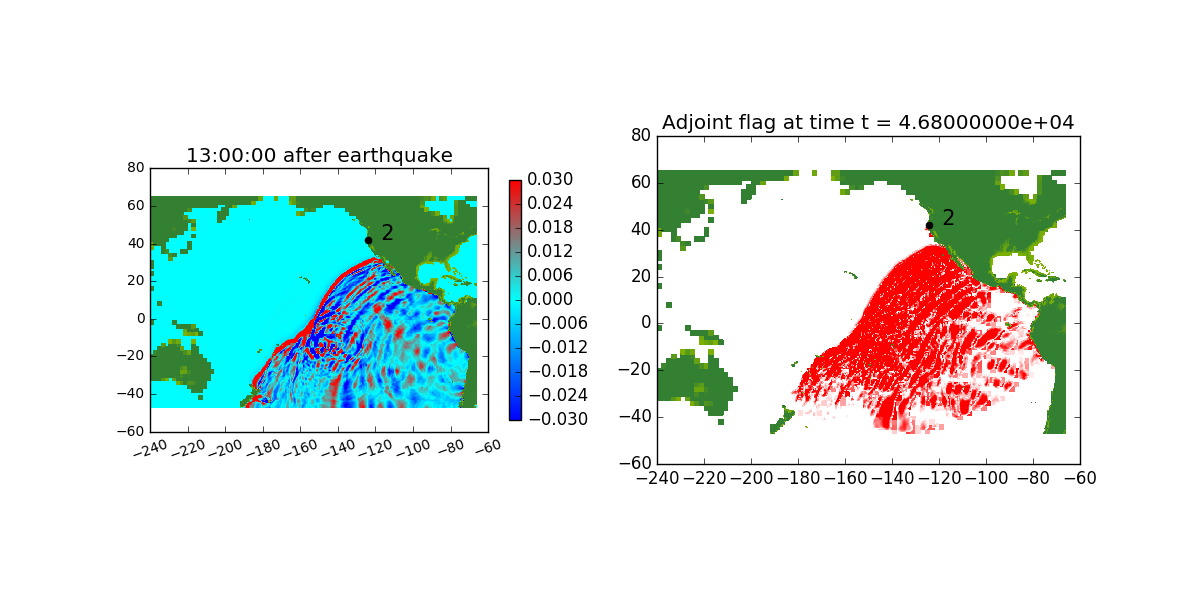 13:00:00 after earthquake

80
60
40
20
0
−20
−40
−60

−240 −220 −200 −180 −160 −140 −120 −100 −80 −60

2

0.030
0.024
0.018
0.012
0.006
0.000
−0.006
−0.012
−0.018
−0.024
−0.030

Adjoint flag at time t = 4.68000000e+04

80
60
40
20
0
−20
−40
−60

−240 −220 −200 −180 −160 −140 −120 −100 −80 −60

2